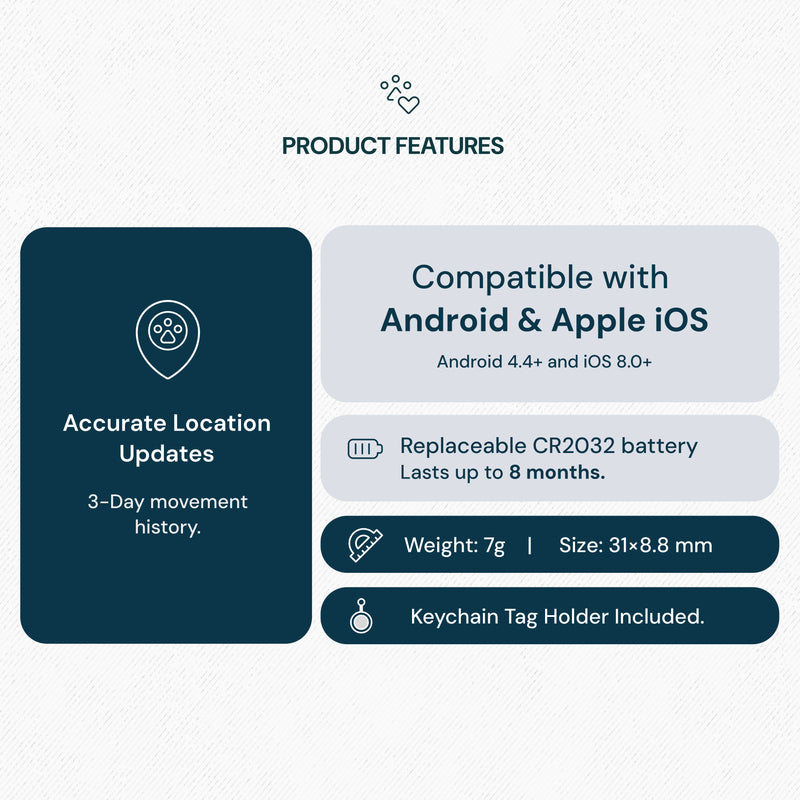 PRODUCT FEATURES

Accurate Location Updates

3-Day movement history.

Compatible with
Android & Apple iOS

Android 4.4+ and iOS 8.0+

Replaceable CR2032 battery
Lasts up to 8 months.

Weight: 7g | Size: 31×8.8 mm

Keychain Tag Holder Included.